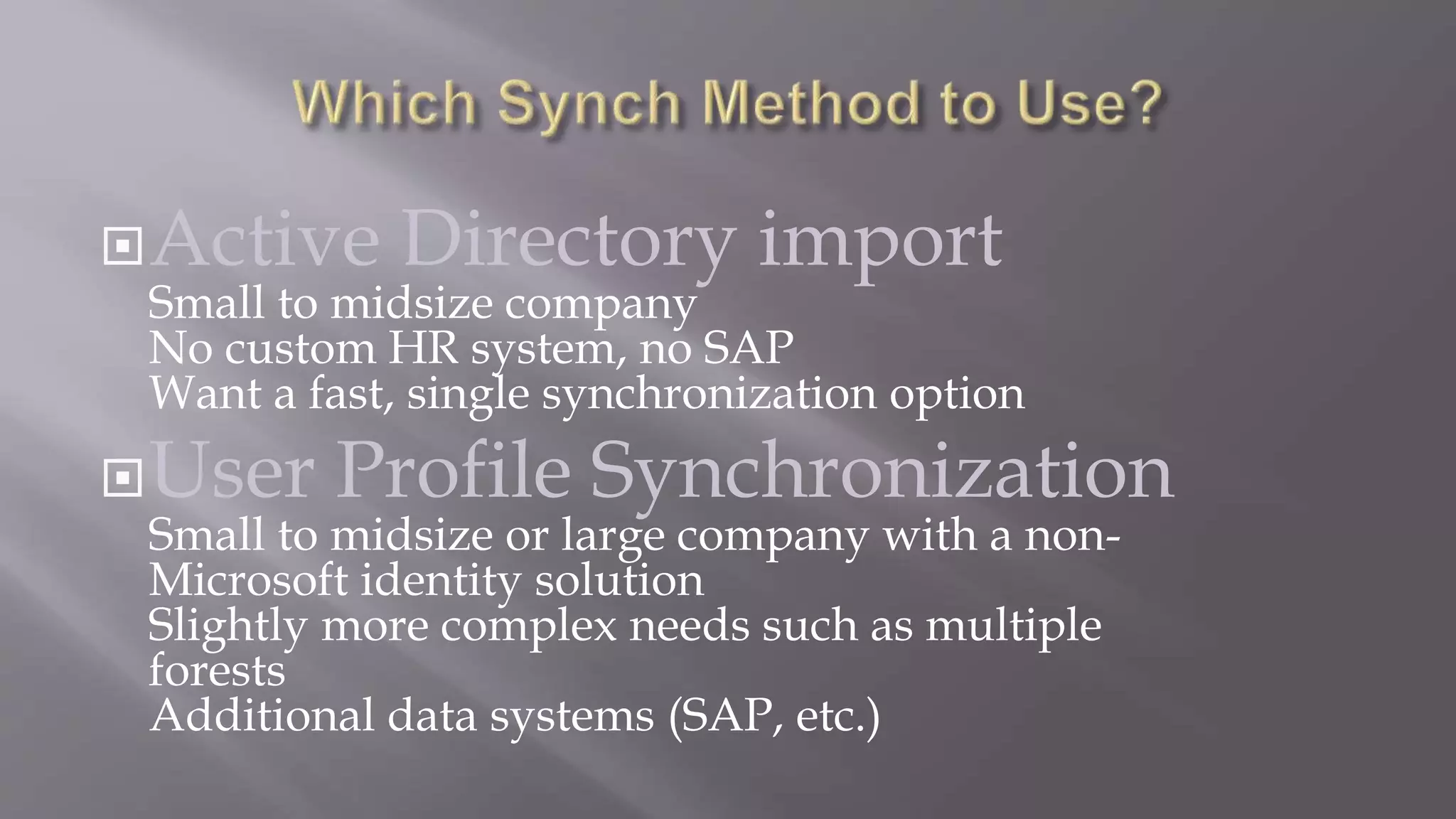 Which Synch Method to Use?

Active Directory import
Small to midsize company
No custom HR system, no SAP
Want a fast, single synchronization option

User Profile Synchronization
Small to midsize or large company with a non-Microsoft identity solution
Slightly more complex needs such as multiple forests
Additional data systems (SAP, etc.)